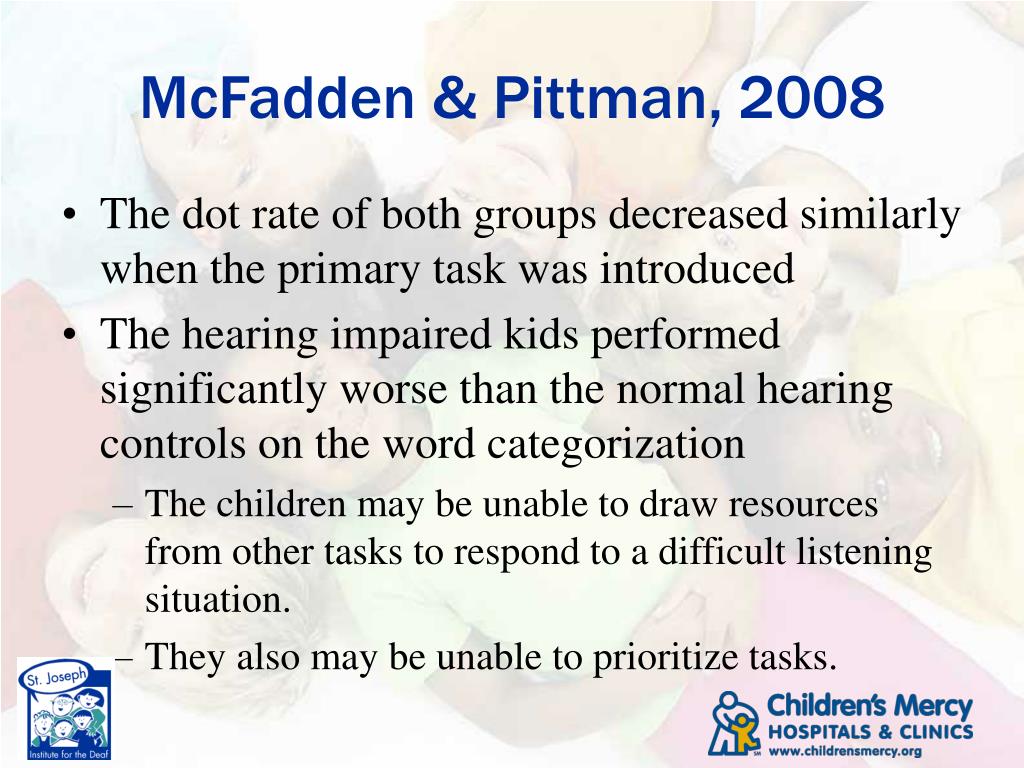 McFadden & Pittman, 2008

• The dot rate of both groups decreased similarly when the primary task was introduced

• The hearing impaired kids performed significantly worse than the normal hearing controls on the word categorization

– The children may be unable to draw resources from other tasks to respond to a difficult listening situation.

– They also may be unable to prioritize tasks.

St. Joseph
Institute for the Deaf

Children's Mercy
HOSPITALS & CLINICS
www.childrensmercy.org